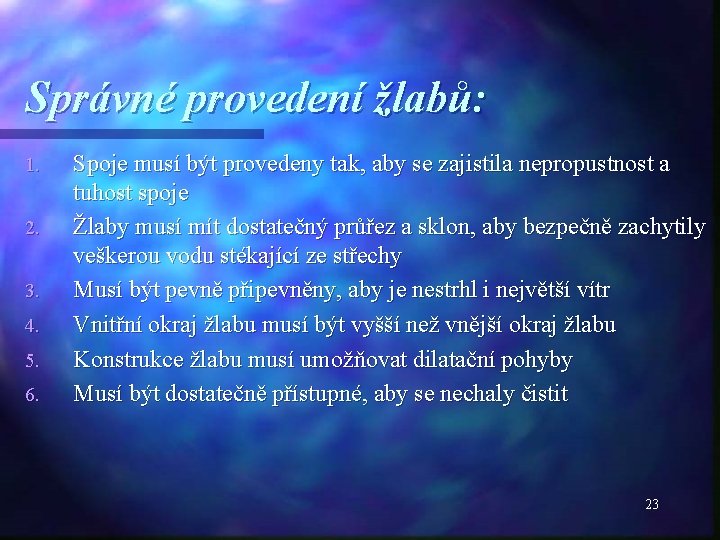 Správné provedení žlabů:

1. Spoje musí být provedeny tak, aby se zajistila nepropustnost a tuhost spoje
2. Žlaby musí mít dostatečný průřez a sklon, aby bezpečně zachytily veškerou vodu stékající ze střechy
3. Musí být pevně připevněny, aby je nestrhl i největší vítr
4. Vnitřní okraj žlabu musí být vyšší než vnější okraj žlabu
5. Konstrukce žlabu musí umožňovat dilatační pohyby
6. Musí být dostatečně přístupné, aby se nechaly čistit

23